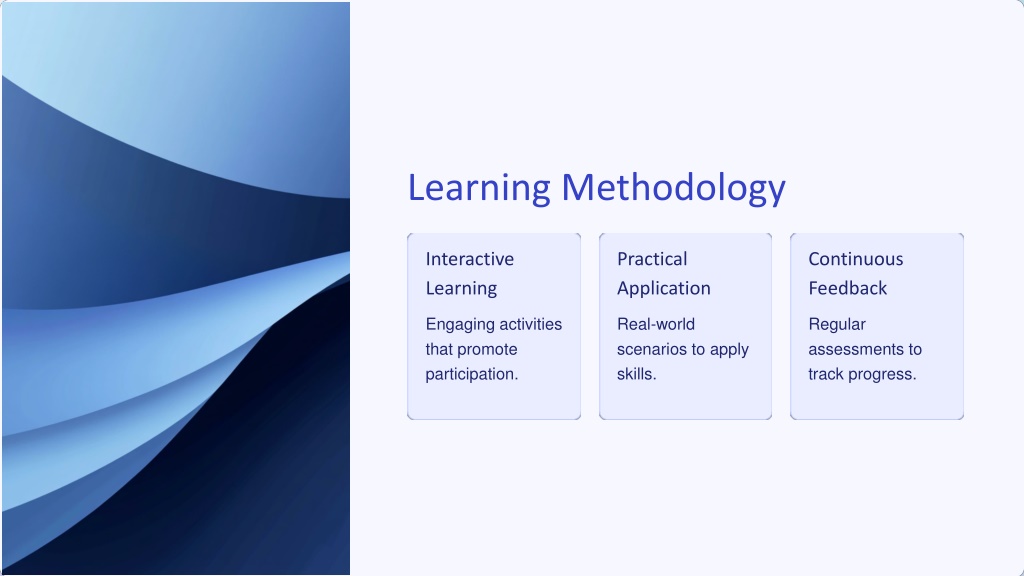 Learning Methodology

Interactive Learning

Engaging activities that promote participation.

Practical Application

Real-world scenarios to apply skills.

Continuous Feedback

Regular assessments to track progress.